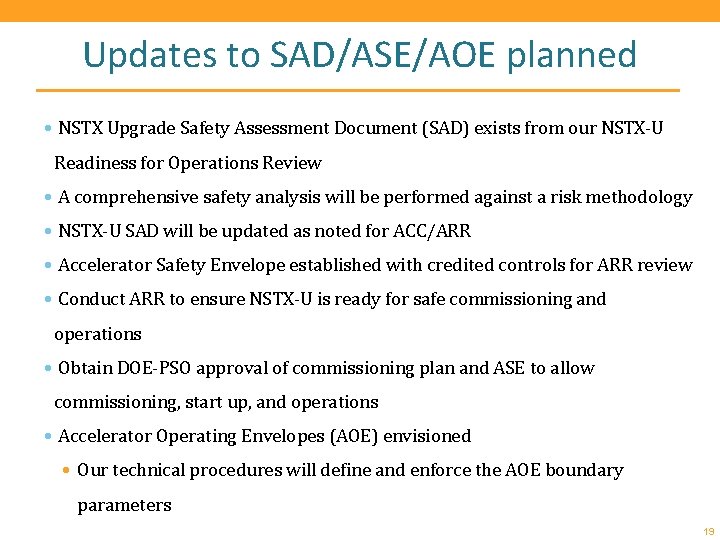 Updates to SAD/ASE/AOE planned

• NSTX Upgrade Safety Assessment Document (SAD) exists from our NSTX-U Readiness for Operations Review

• A comprehensive safety analysis will be performed against a risk methodology

• NSTX-U SAD will be updated as noted for ACC/ARR

• Accelerator Safety Envelope established with credited controls for ARR review

• Conduct ARR to ensure NSTX-U is ready for safe commissioning and operations

• Obtain DOE-PSO approval of commissioning plan and ASE to allow commissioning, start up, and operations

• Accelerator Operating Envelopes (AOE) envisioned

• Our technical procedures will define and enforce the AOE boundary parameters

19